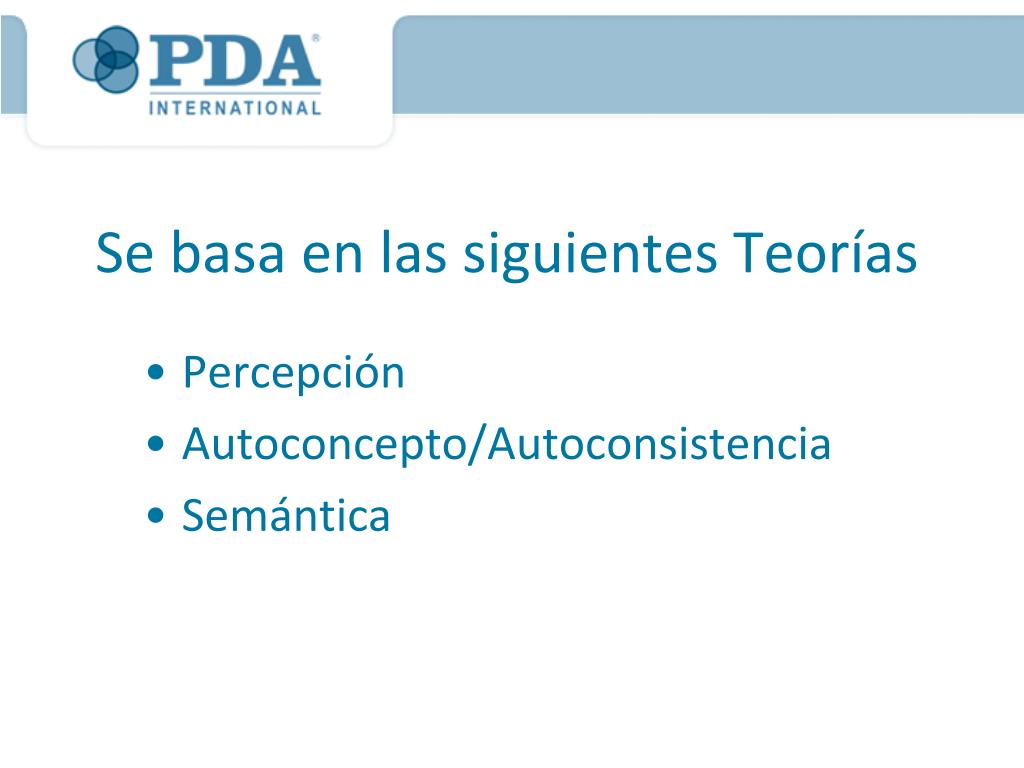 PDA®
INTERNATIONAL

Se basa en las siguientes Teorías

• Percepción
• Autoconcepto/Autoconsistencia
• Semántica